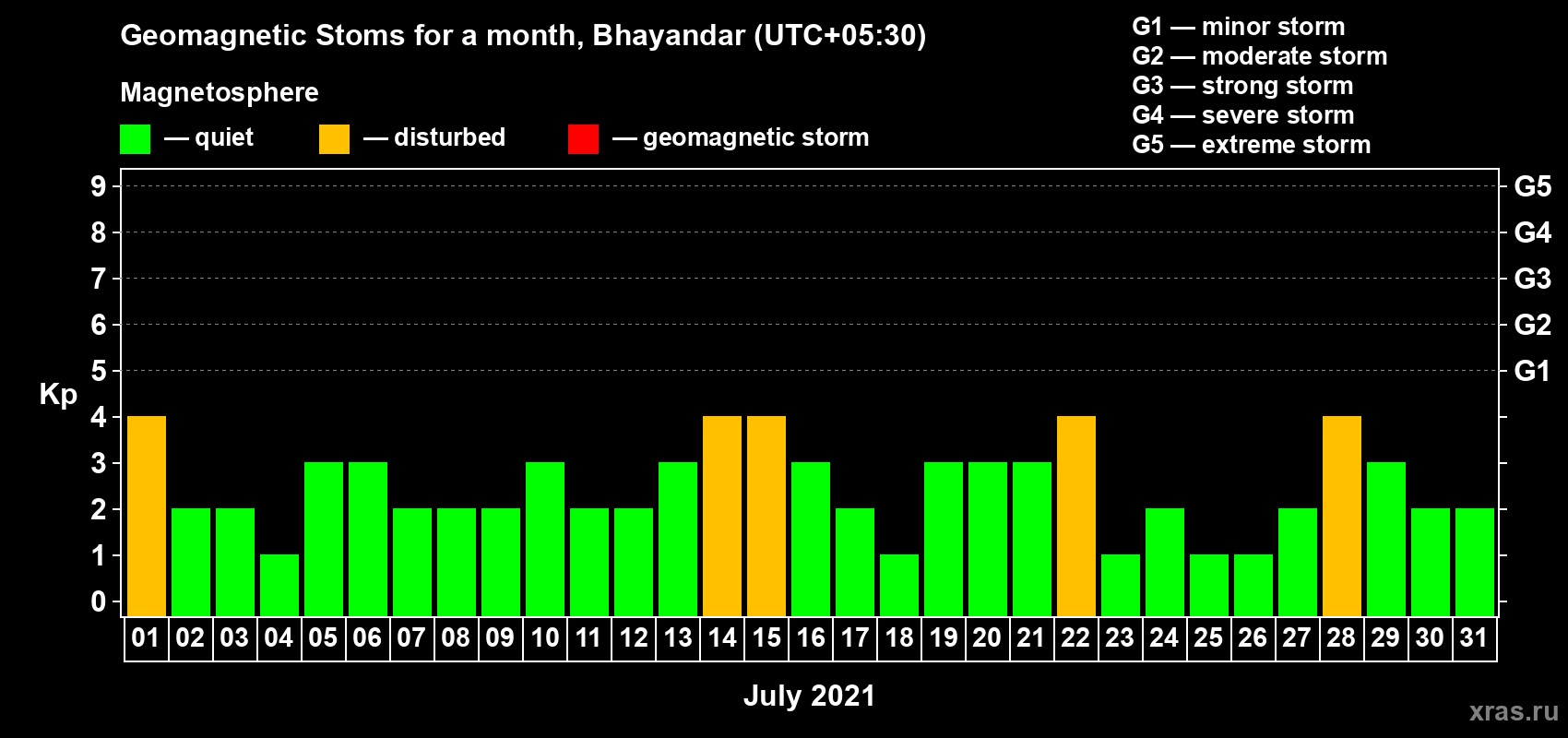 Geomagnetic Stoms for a month, Bhayandar (UTC+05:30)

Magnetosphere

— quiet — disturbed — geomagnetic storm

G1 — minor storm
G2 — moderate storm
G3 — strong storm
G4 — severe storm
G5 — extreme storm

Kp

9 8 7 6 5 4 3 2 1 0

G5 G4 G3 G2 G1

01 02 03 04 05 06 07 08 09 10 11 12 13 14 15 16 17 18 19 20 21 22 23 24 25 26 27 28 29 30 31

July 2021

xras.ru